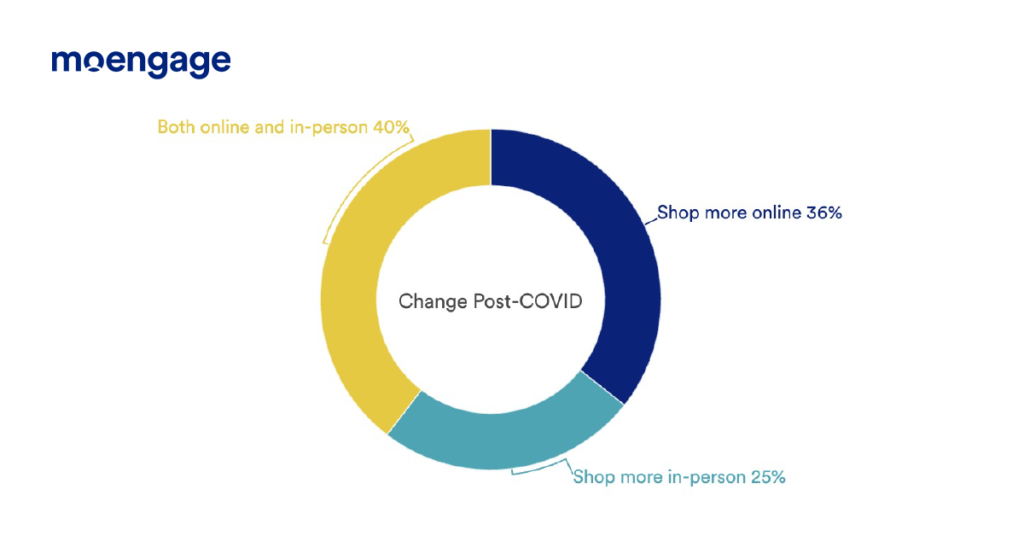 moengage

Both online and in-person 40%

Shop more online 36%

Change Post-COVID

Shop more in-person 25%